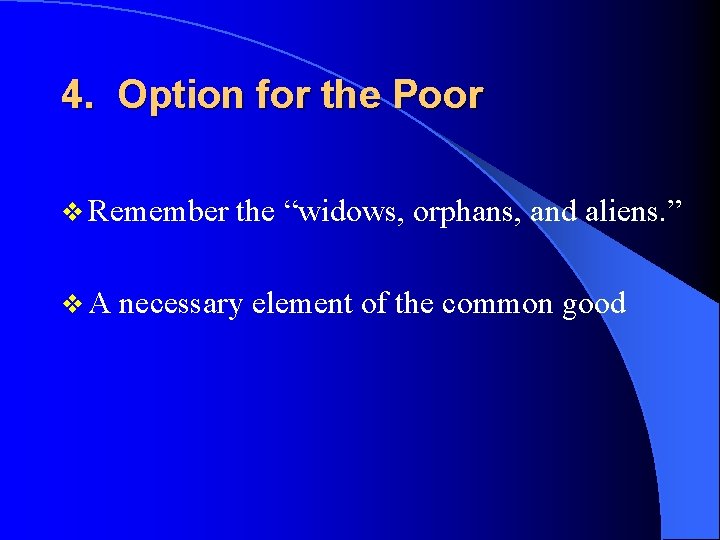 4. Option for the Poor

❖ Remember the “widows, orphans, and aliens.”

❖ A necessary element of the common good